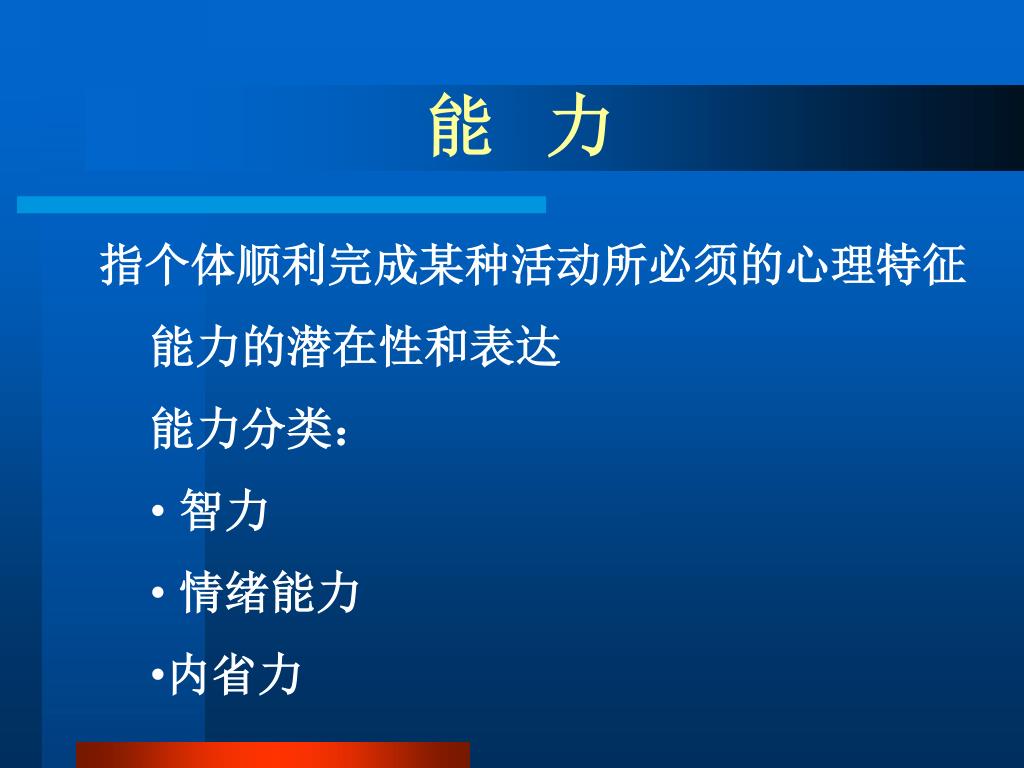 能 力

指个体顺利完成某种活动所必须的心理特征

能力的潜在性和表达

能力分类：

• 智力

• 情绪能力

•内省力